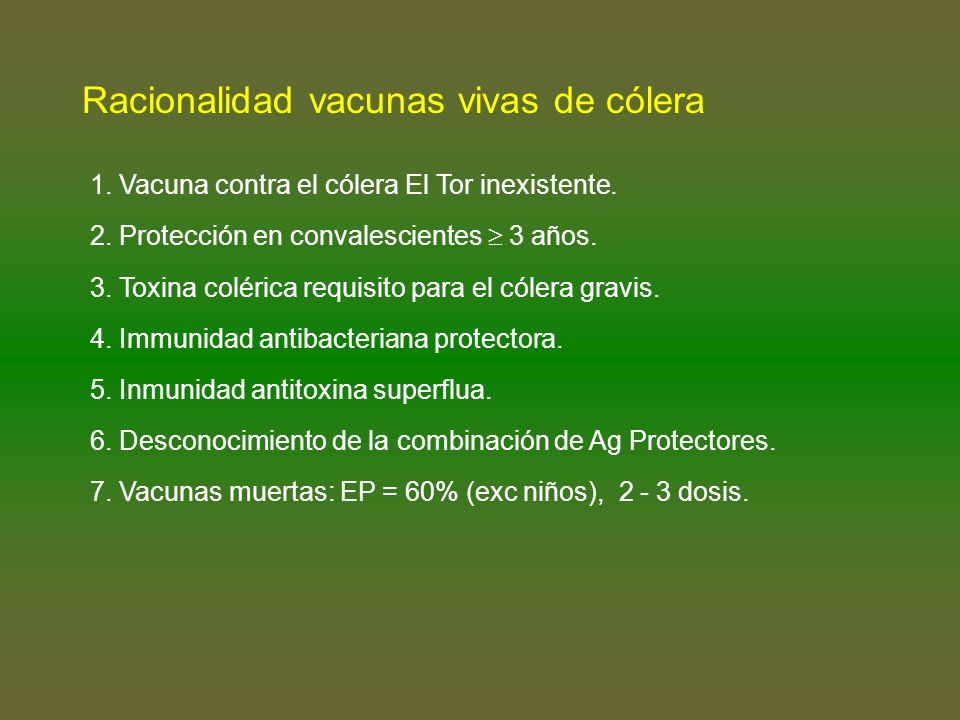 Racionalidad vacunas vivas de cólera

1. Vacuna contra el cólera El Tor inexistente.

2. Protección en convalescientes $\geq$ 3 años.

3. Toxina colérica requisito para el cólera gravis.

4. Immunidad antibacteriana protectora.

5. Inmunidad antitoxina superflua.

6. Desconocimiento de la combinación de Ag Protectores.

7. Vacunas muertas: EP = 60% (exc niños), 2 - 3 dosis.